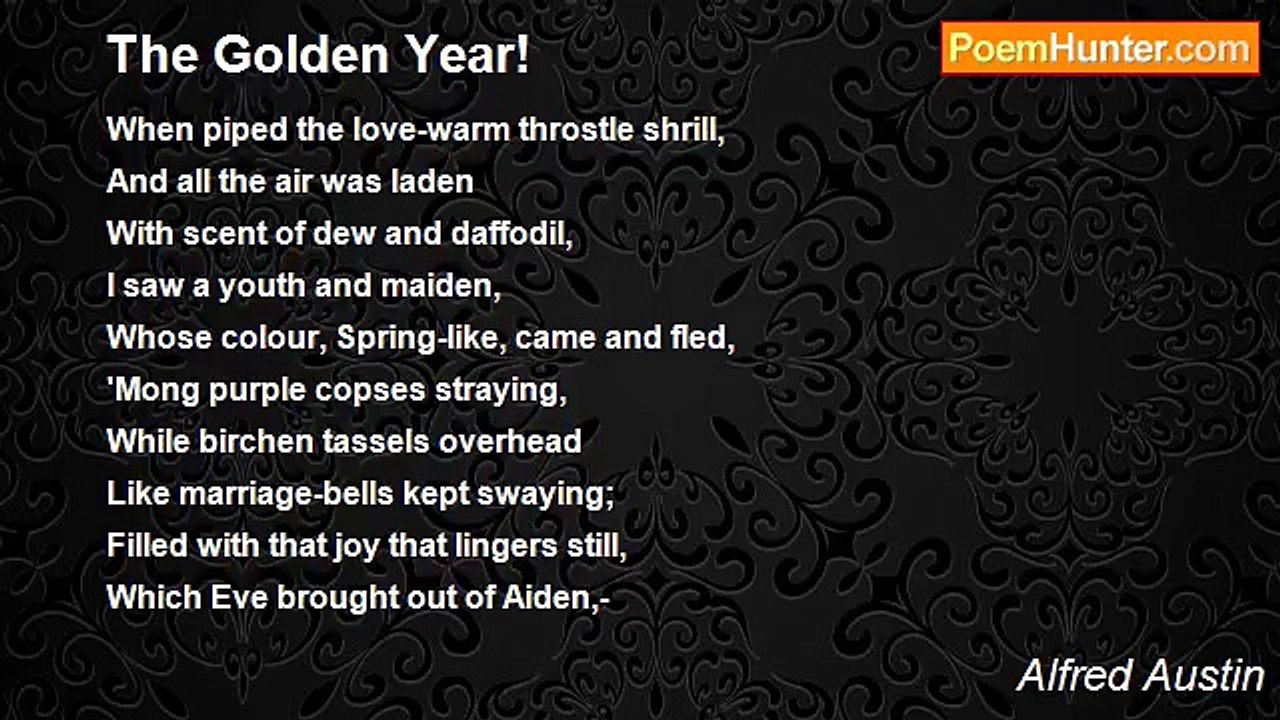 The Golden Year!

PoemHunter.com

When piped the love-warm throstle shrill,
And all the air was laden
With scent of dew and daffodil,
I saw a youth and maiden,
Whose colour, Spring-like, came and fled,
'Mong purple copses straying,
While birchen tassels overhead
Like marriage-bells kept swaying;
Filled with that joy that lingers still,
Which Eve brought out of Aiden,-

Alfred Austin